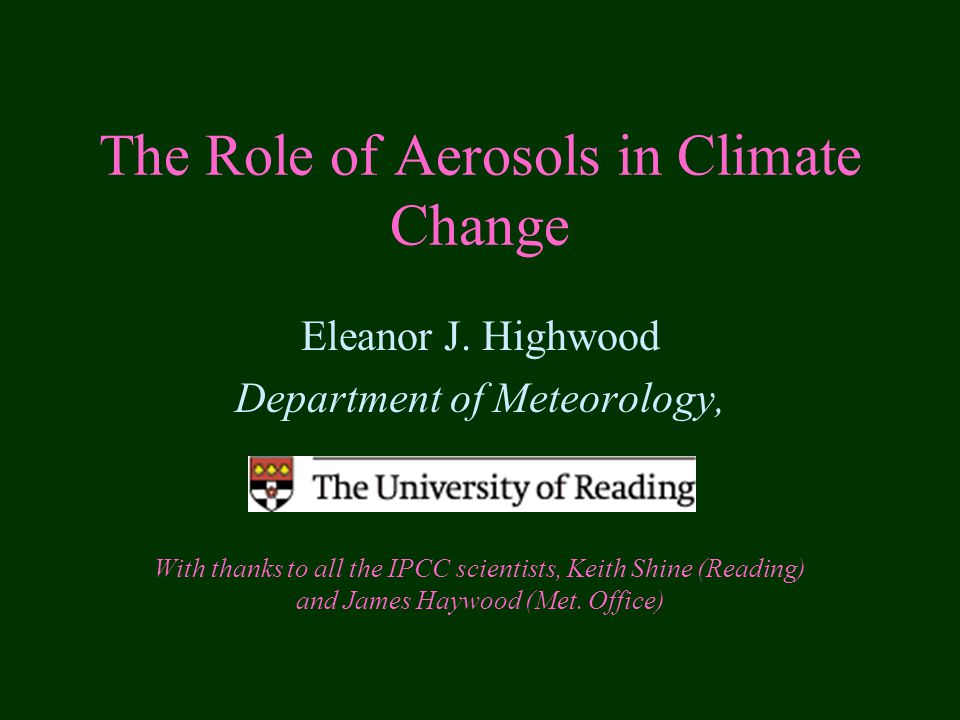 The Role of Aerosols in Climate Change

Eleanor J. Highwood

Department of Meteorology,

The University of Reading

With thanks to all the IPCC scientists, Keith Shine (Reading) and James Haywood (Met. Office)